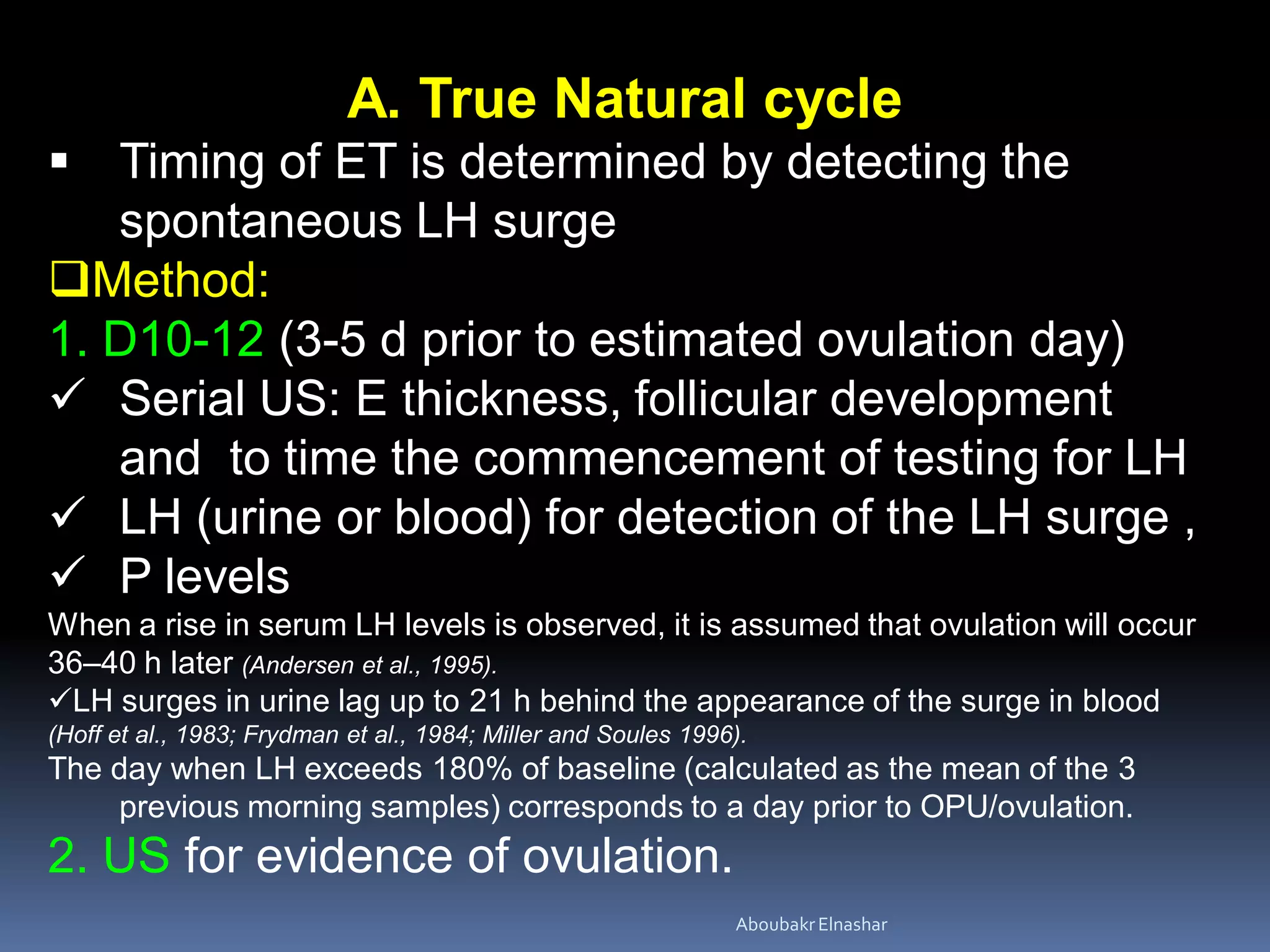 A. True Natural cycle

▪ Timing of ET is determined by detecting the spontaneous LH surge

❑Method:

1. D10-12 (3-5 d prior to estimated ovulation day)

✓ Serial US: E thickness, follicular development and to time the commencement of testing for LH

✓ LH (urine or blood) for detection of the LH surge ,

✓ P levels

When a rise in serum LH levels is observed, it is assumed that ovulation will occur 36–40 h later (Andersen et al., 1995).

✓LH surges in urine lag up to 21 h behind the appearance of the surge in blood (Hoff et al., 1983; Frydman et al., 1984; Miller and Soules 1996).

The day when LH exceeds 180% of baseline (calculated as the mean of the 3 previous morning samples) corresponds to a day prior to OPU/ovulation.

2. US for evidence of ovulation.

Aboubakr Elnashar